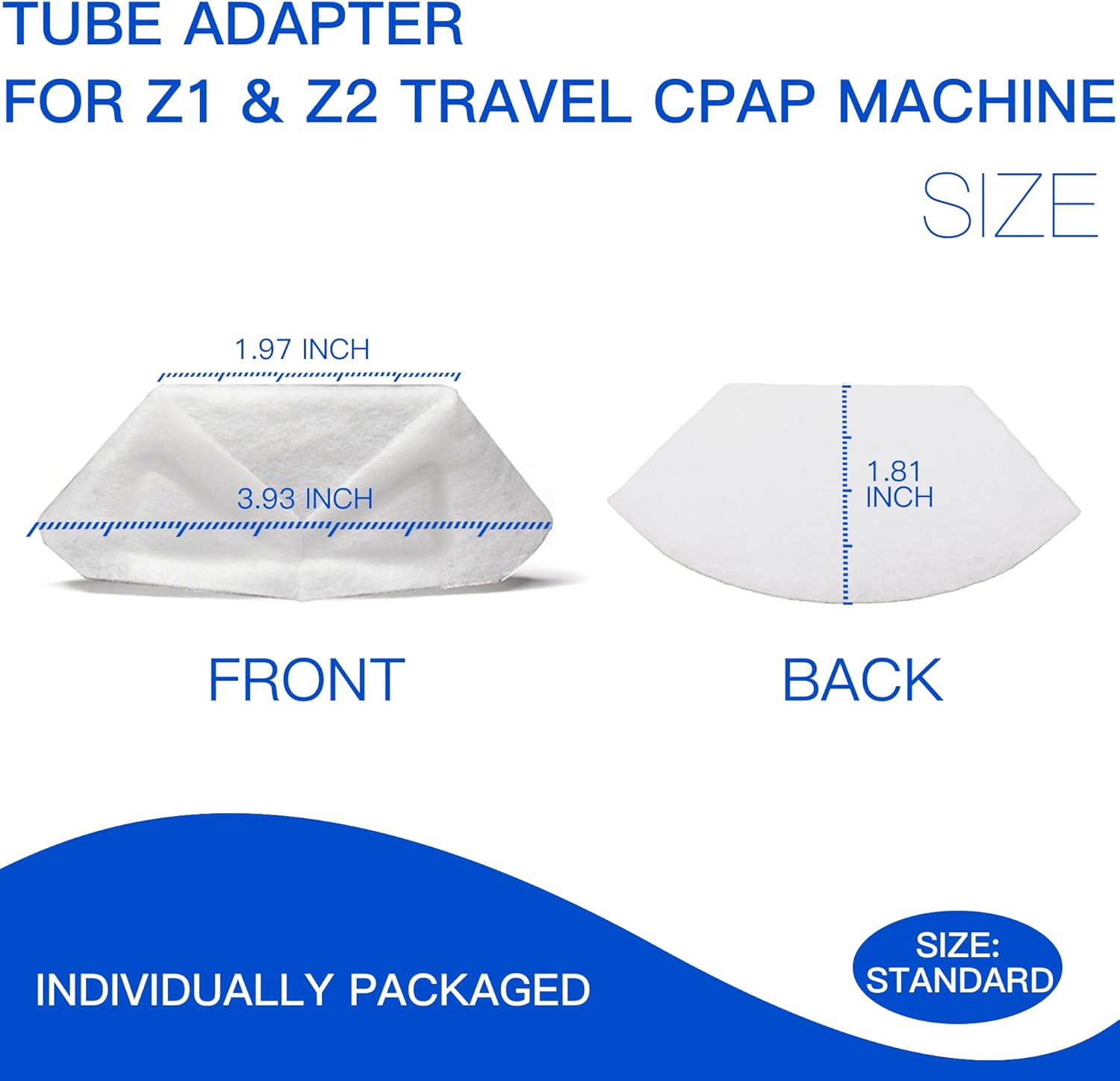 TUBE ADAPTER
FOR Z1 & Z2 TRAVEL CPAP MACHINE

SIZE

1.97 INCH

3.93 INCH

1.81 INCH

FRONT

BACK

INDIVIDUALLY PACKAGED

SIZE: STANDARD